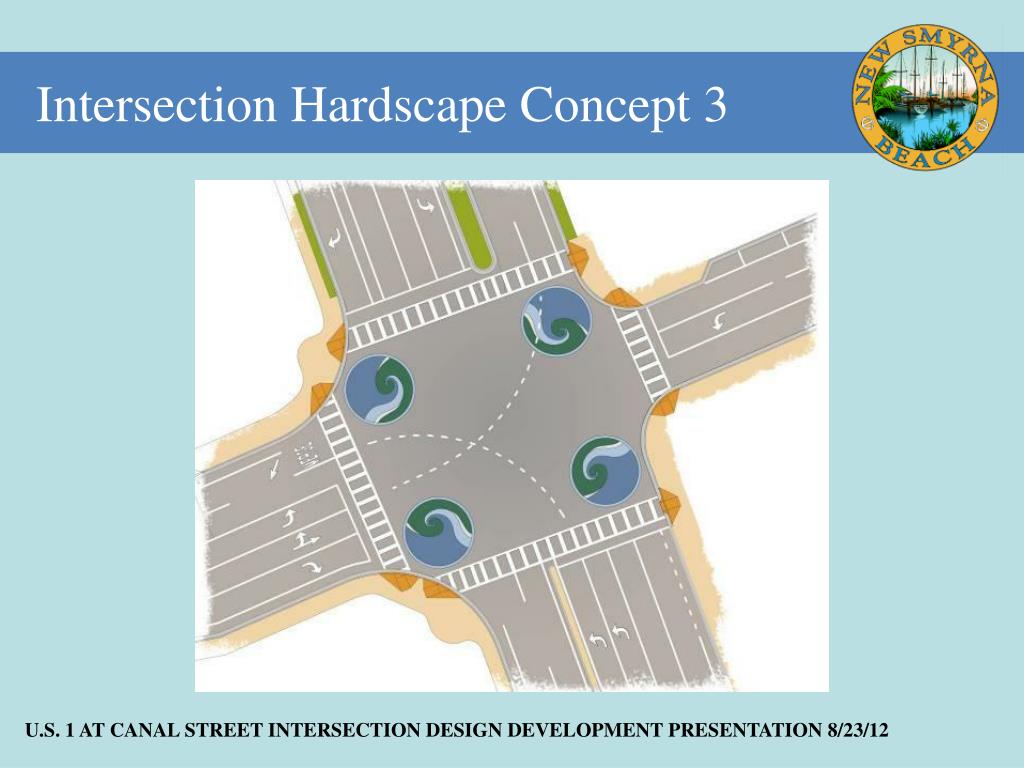 Intersection Hardscape Concept 3

NEW SMYRNA BEACH

U.S. 1 AT CANAL STREET INTERSECTION DESIGN DEVELOPMENT PRESENTATION 8/23/12